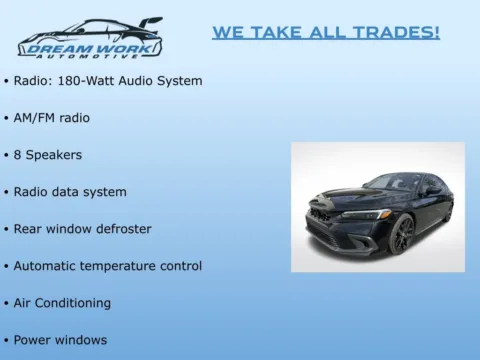 DREAM WORK
AUTOMOTIVE

WE TAKE ALL TRADES!

• Radio: 180-Watt Audio System

• AM/FM radio

• 8 Speakers

• Radio data system

• Rear window defroster

• Automatic temperature control

• Air Conditioning

• Power windows